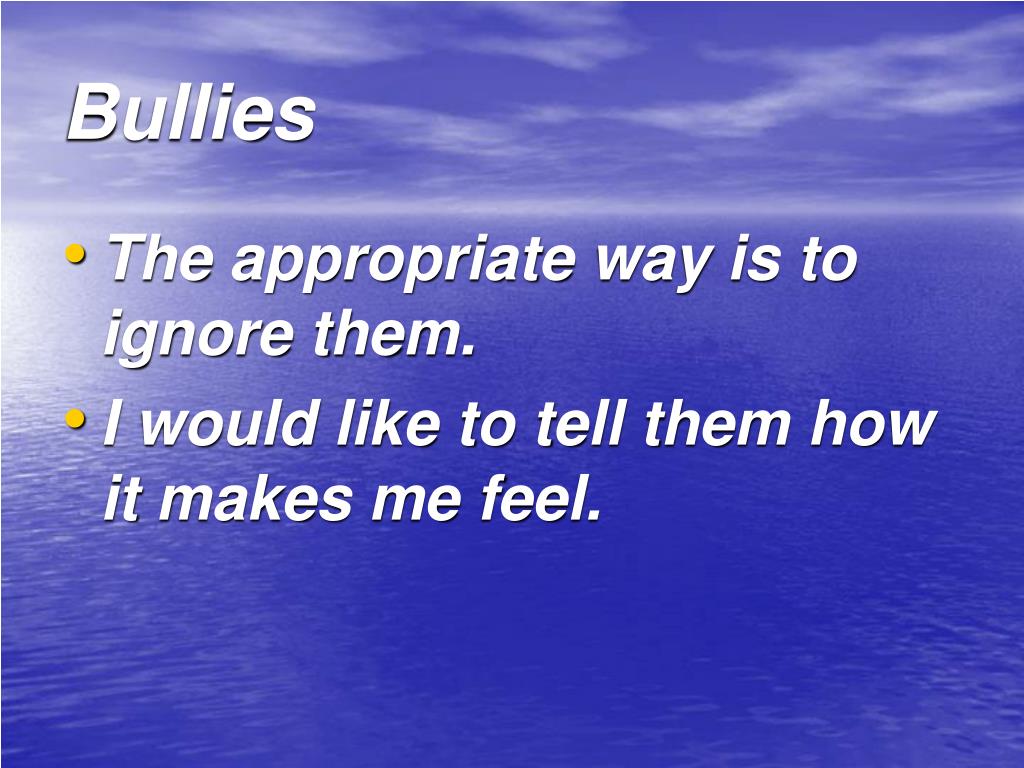 Bullies

• The appropriate way is to ignore them.
• I would like to tell them how it makes me feel.